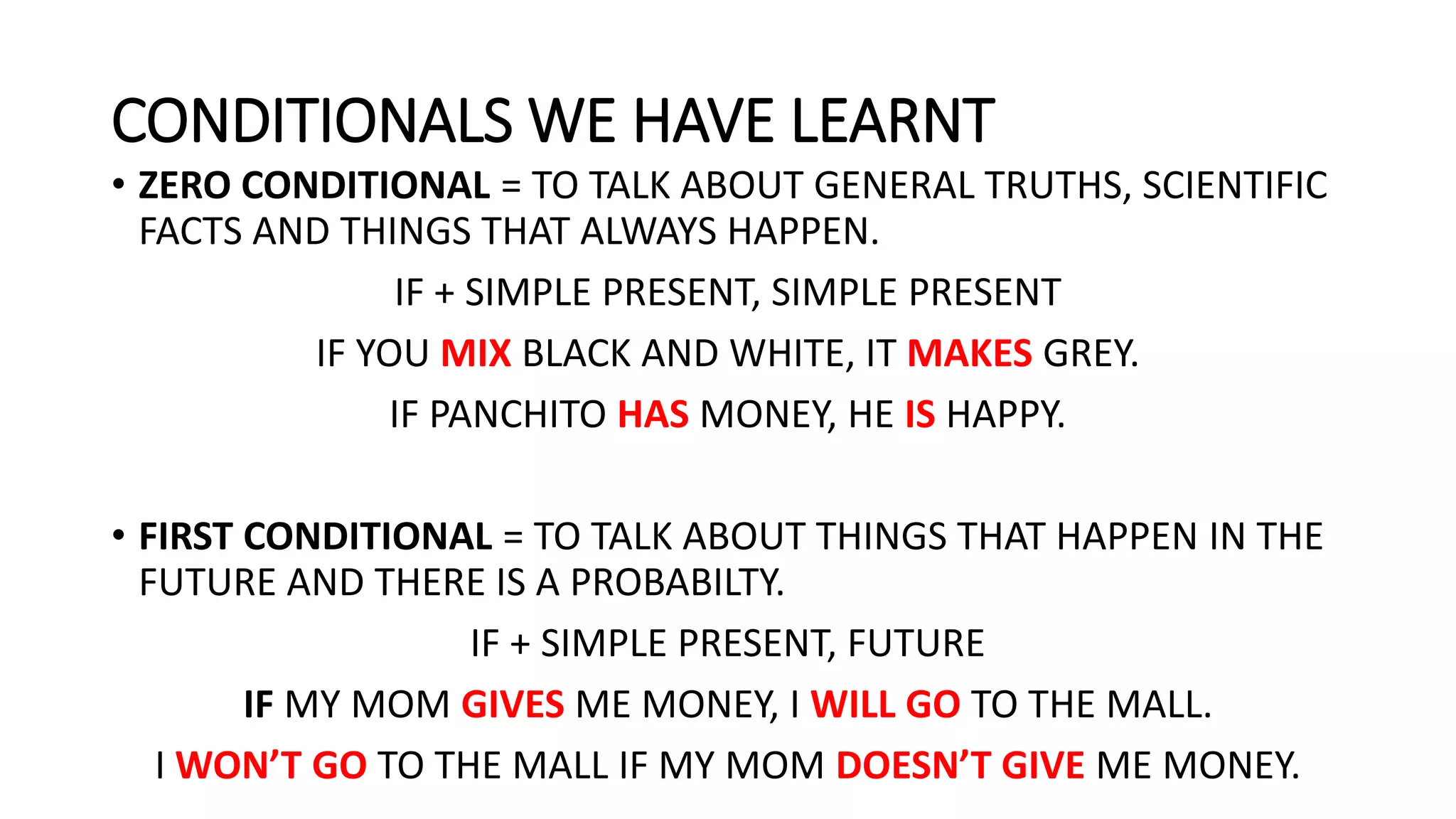 CONDITIONALS WE HAVE LEARNT

• ZERO CONDITIONAL = TO TALK ABOUT GENERAL TRUTHS, SCIENTIFIC FACTS AND THINGS THAT ALWAYS HAPPEN.

IF + SIMPLE PRESENT, SIMPLE PRESENT

IF YOU MIX BLACK AND WHITE, IT MAKES GREY.

IF PANCHITO HAS MONEY, HE IS HAPPY.

• FIRST CONDITIONAL = TO TALK ABOUT THINGS THAT HAPPEN IN THE FUTURE AND THERE IS A PROBABILTY.

IF + SIMPLE PRESENT, FUTURE

IF MY MOM GIVES ME MONEY, I WILL GO TO THE MALL.

I WON'T GO TO THE MALL IF MY MOM DOESN'T GIVE ME MONEY.